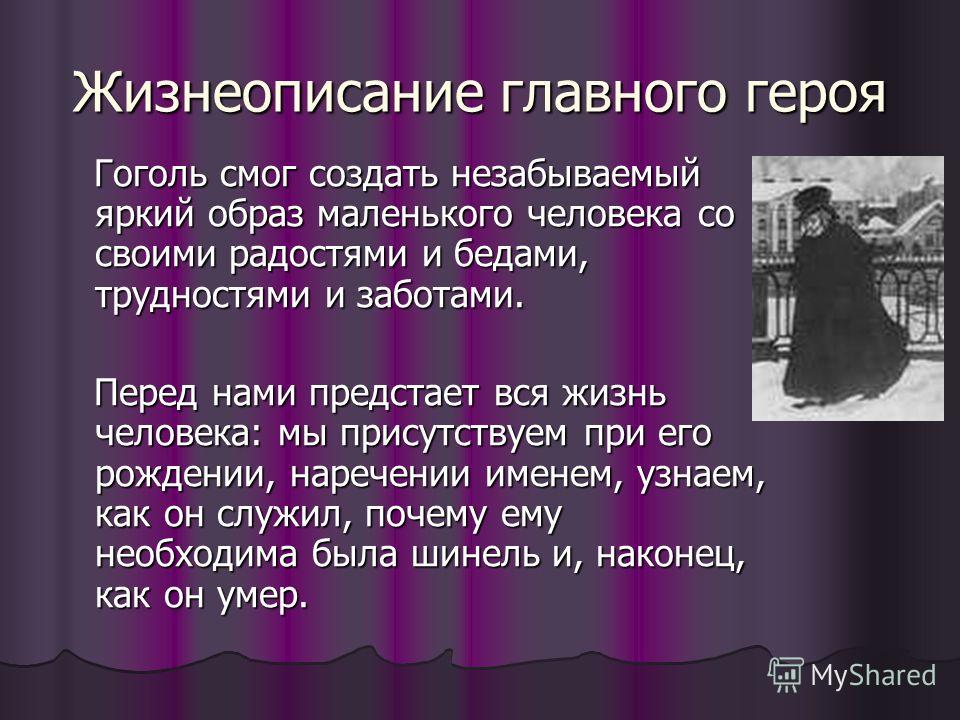 Жизнеописание главного героя

Гоголь смог создать незабываемый яркий образ маленького человека со своими радостями и бедами, трудностями и заботами.

Перед нами предстает вся жизнь человека: мы присутствуем при его рождении, наречении именем, узнаем, как он служил, почему ему необходима была шинель и, наконец, как он умер.

MyShared